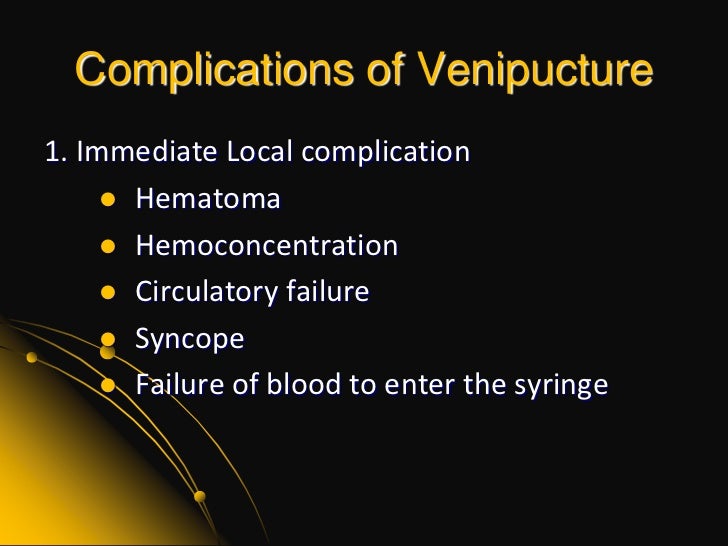 Complications of Venipucture

1. Immediate Local complication

- Hematoma
- Hemoconcentration
- Circulatory failure
- Syncope
- Failure of blood to enter the syringe